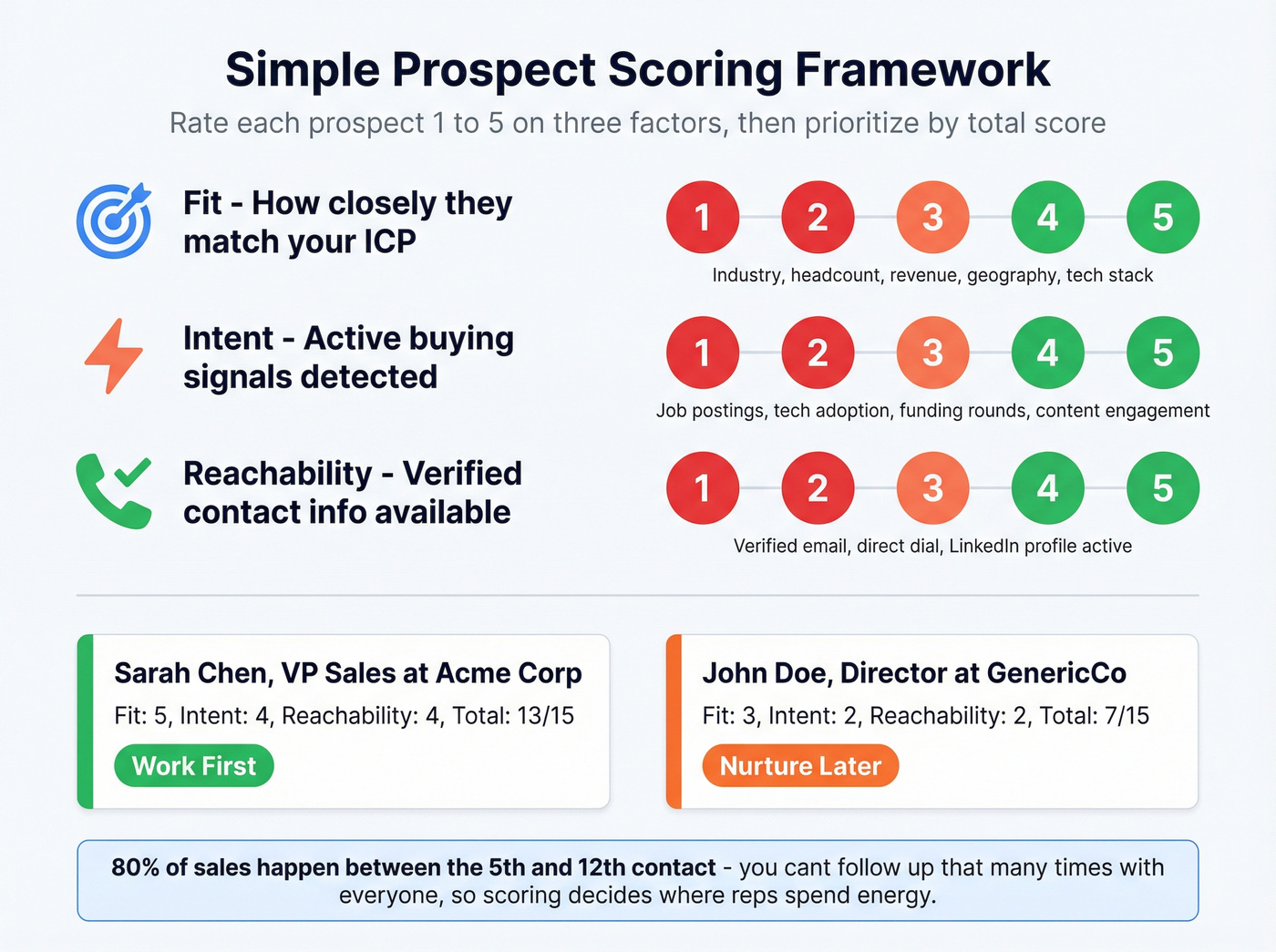 Simple Prospect Scoring Framework

Rate each prospect 1 to 5 on three factors, then prioritize by total score

Fit - How closely they match your ICP

1 2 3 4 5

Industry, headcount, revenue, geography, tech stack

Intent - Active buying signals detected

1 2 3 4 5

Job postings, tech adoption, funding rounds, content engagement

Reachability - Verified contact info available

1 2 3 4 5

Verified email, direct dial, LinkedIn profile active

Sarah Chen, VP Sales at Acme Corp

Fit: 5, Intent: 4, Reachability: 4, Total: 13/15

Work First

John Doe, Director at GenericCo

Fit: 3, Intent: 2, Reachability: 2, Total: 7/15

Nurture Later

80% of sales happen between the 5th and 12th contact - you cant follow up that many times with everyone, so scoring decides where reps spend energy.